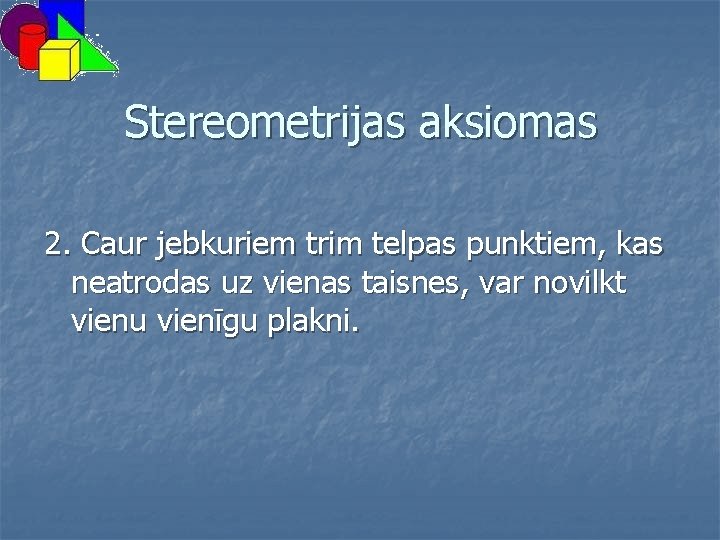 Stereometrijas aksiomas

2. Caur jebkuriem trim telpas punktiem, kas neatrodas uz vienas taisnes, var novilkt vienu vienīgu plakni.